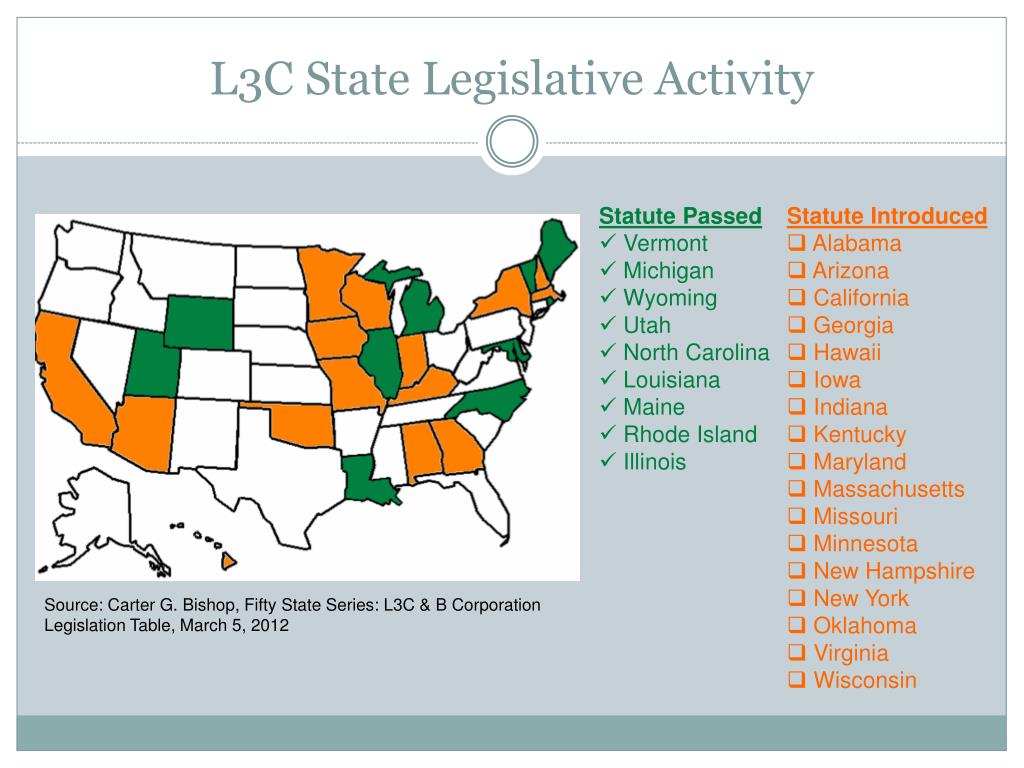 L3C State Legislative Activity

Statute Passed
✓ Vermont
✓ Michigan
✓ Wyoming
✓ Utah
✓ North Carolina
✓ Louisiana
✓ Maine
✓ Rhode Island
✓ Illinois

Statute Introduced
❑ Alabama
❑ Arizona
❑ California
❑ Georgia
❑ Hawaii
❑ Iowa
❑ Indiana
❑ Kentucky
❑ Maryland
❑ Massachusetts
❑ Missouri
❑ Minnesota
❑ New Hampshire
❑ New York
❑ Oklahoma
❑ Virginia
❑ Wisconsin

Source: Carter G. Bishop, Fifty State Series: L3C & B Corporation Legislation Table, March 5, 2012